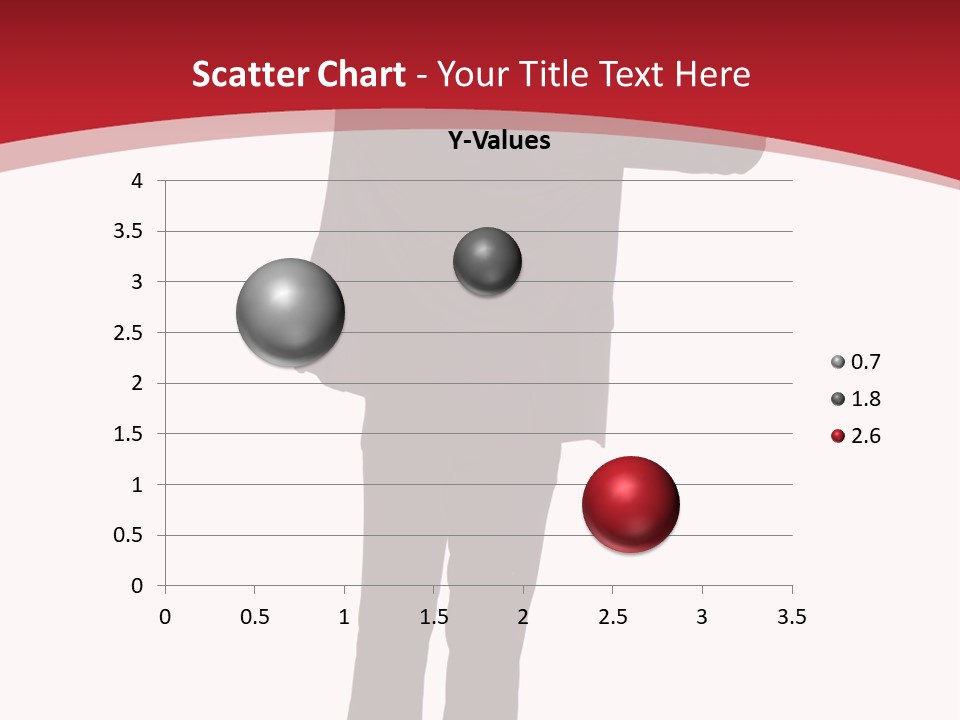 Scatter Chart - Your Title Text Here

Y-Values

4
3.5
3
2.5
2
1.5
1
0.5
0

0 0.5 1 1.5 2 2.5 3 3.5

0.7
1.8
2.6